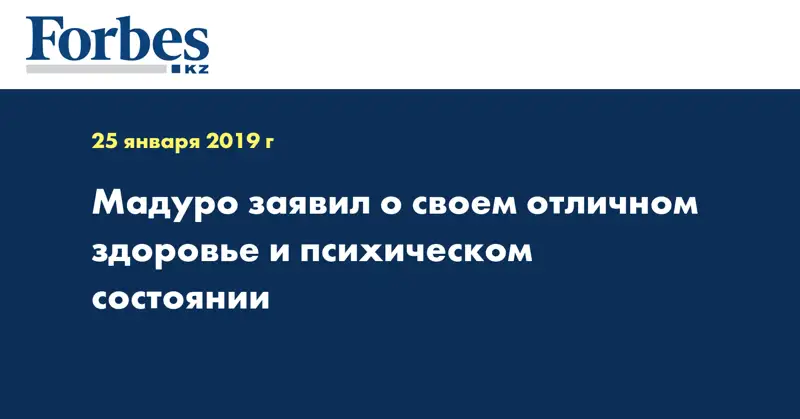 Forbes
KZ

25 января 2019 г

Мадуро заявил о своем отличном здоровье и психическом состоянии